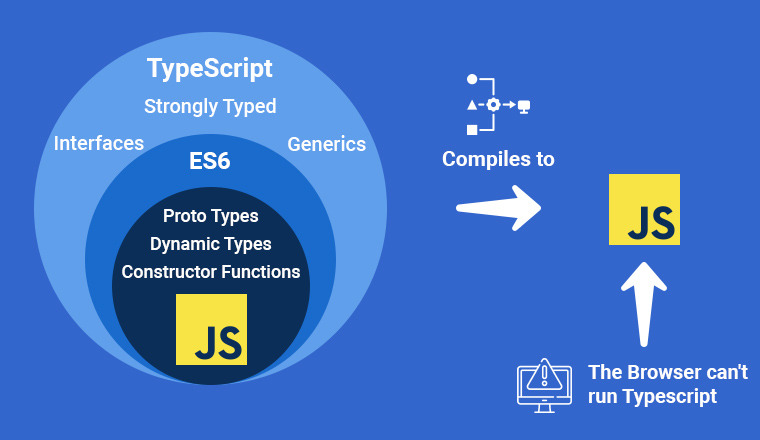 TypeScript
Strongly Typed
Interfaces
Generics
ES6
Proto Types
Dynamic Types
Constructor Functions
JS

Compiles to
JS

The Browser can't run Typescript